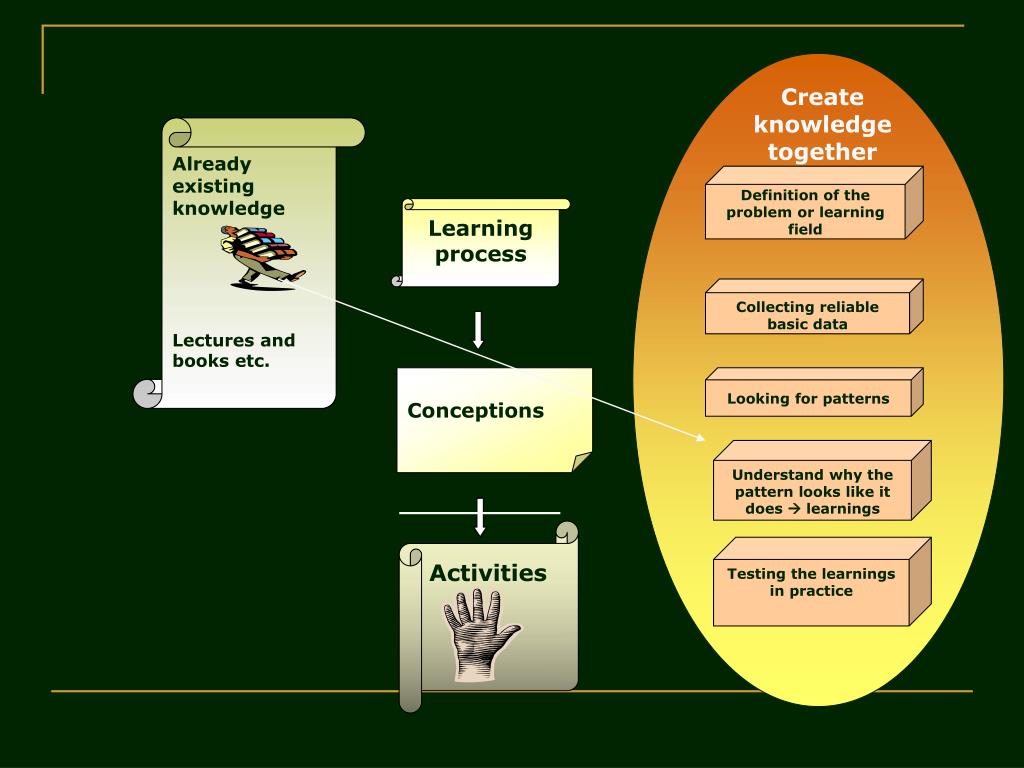 Already existing knowledge

Lectures and books etc.

Learning process

Conceptions

Activities

Create knowledge together

Definition of the problem or learning field

Collecting reliable basic data

Looking for patterns

Understand why the pattern looks like it does → learnings

Testing the learnings in practice